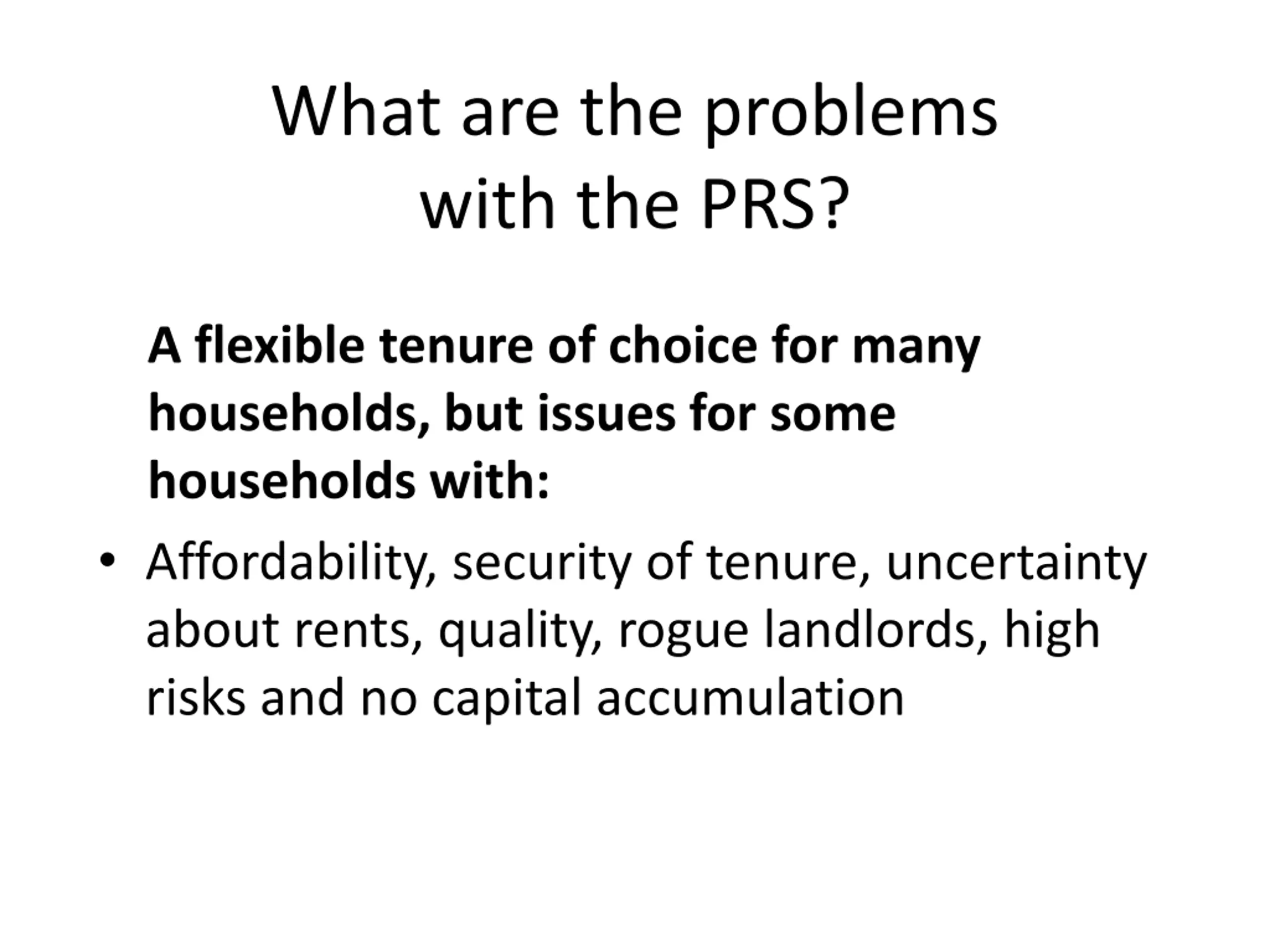 What are the problems with the PRS?

A flexible tenure of choice for many households, but issues for some households with:

• Affordability, security of tenure, uncertainty about rents, quality, rogue landlords, high risks and no capital accumulation